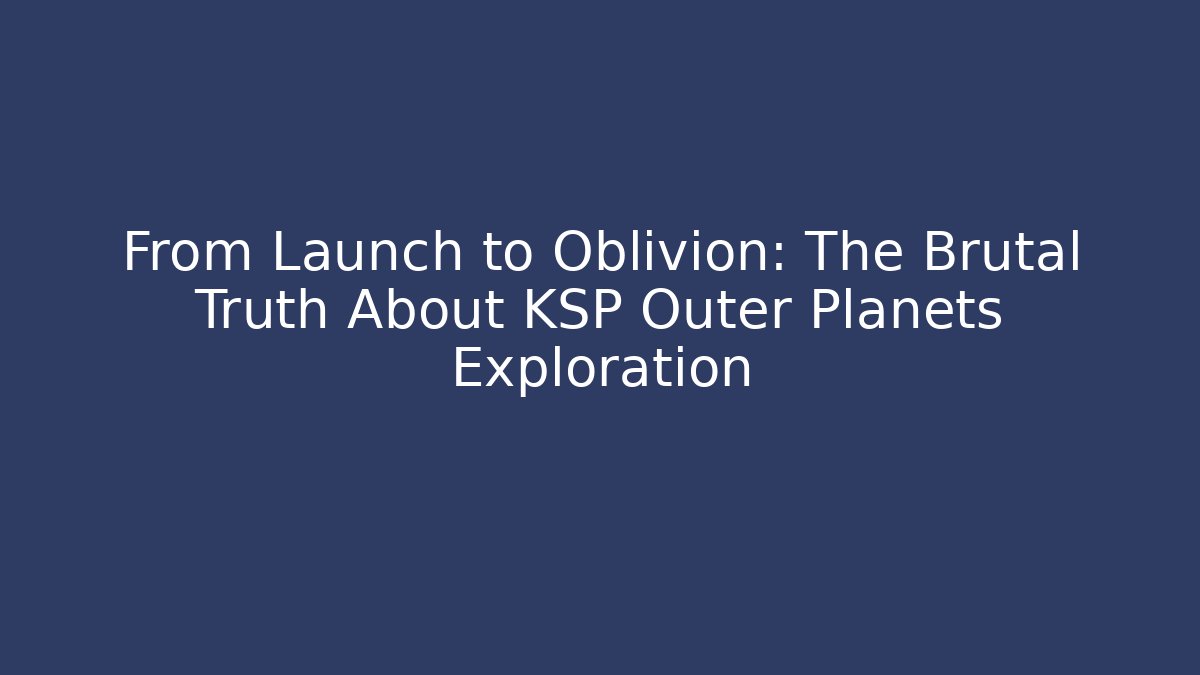 From Launch to Oblivion: The Brutal Truth About KSP Outer Planets Exploration